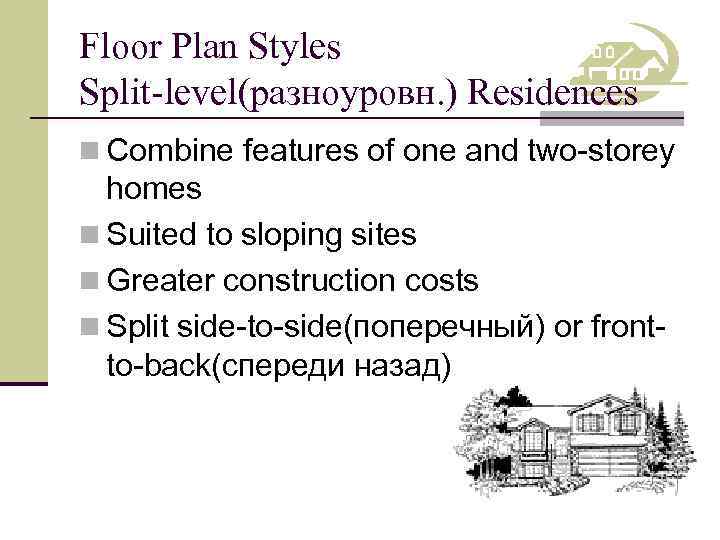 Floor Plan Styles
Split-level(разноуровн.) Residences

Combine features of one and two-storey homes

Suited to sloping sites

Greater construction costs

Split side-to-side(поперечный) or front-to-back(спереди назад)